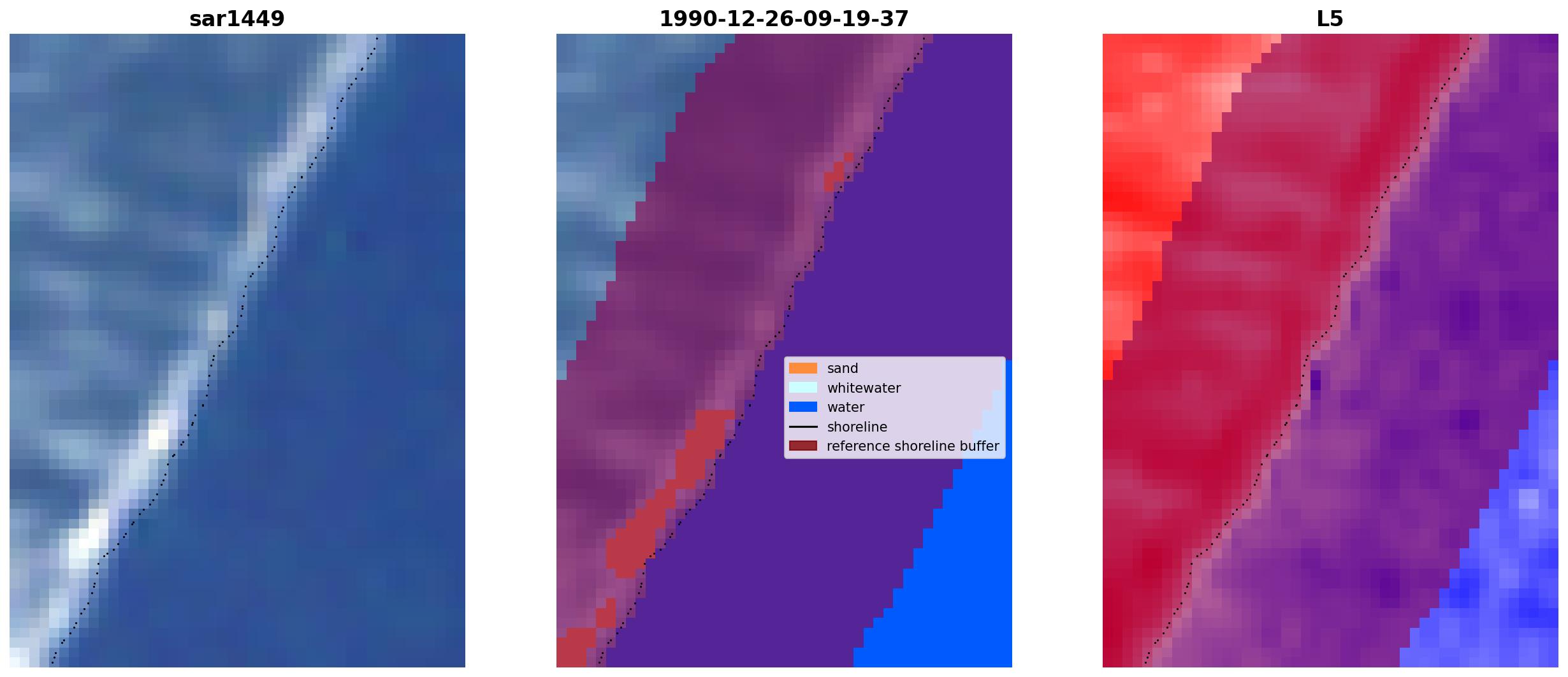 sar1449

1990-12-26-09-19-37

sand
whitewater
water
shoreline
reference shoreline buffer

L5